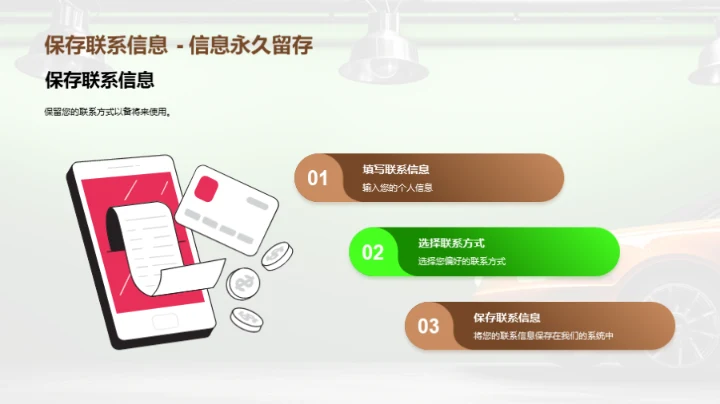 保存联系信息 - 信息永久留存

保存联系信息

保留您的联系方式以备将来使用。

01
填写联系信息
输入您的个人信息

02
选择联系方式
选择您偏好的联系方式

03
保存联系信息
将您的联系信息保存在我们的系统中